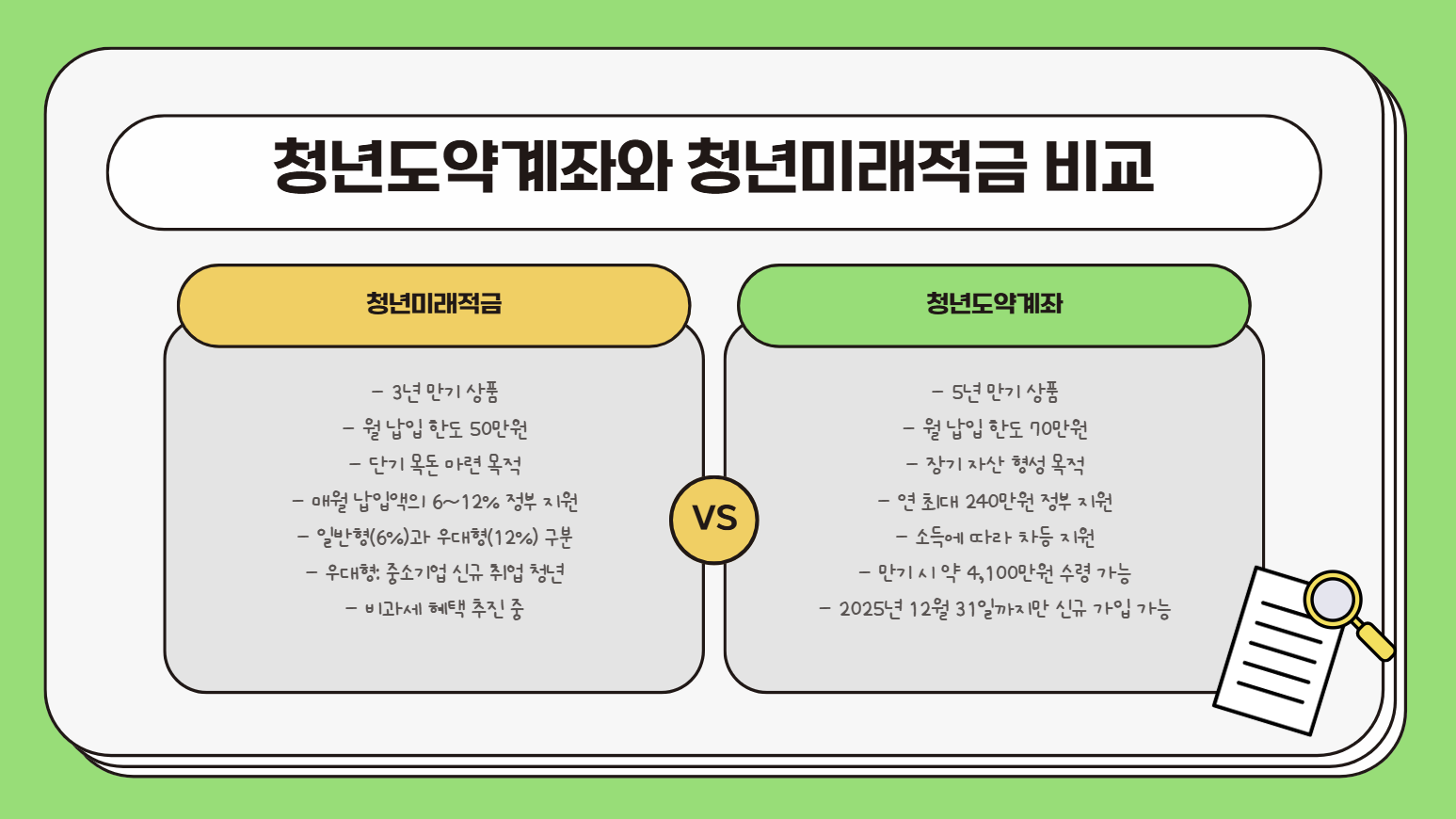 청년도약계좌와 청년미래적금 비교

청년미래적금

- 3년 만기 상품
- 월 납입 한도 50만원
- 단기 목돈 마련 목적
- 매월 납입액의 6~12% 정부 지원
- 일반형(6%)과 우대형(12%) 구분
- 우대형: 중소기업 신규 취업 청년
- 비과세 혜택 추진 중

VS

청년도약계좌

- 5년 만기 상품
- 월 납입 한도 70만원
- 장기 자산 형성 목적
- 연 최대 240만원 정부 지원
- 소득에 따라 차등 지원
- 만기 시 약 4,100만원 수령 가능
- 2025년 12월 31일까지만 신규 가입 가능